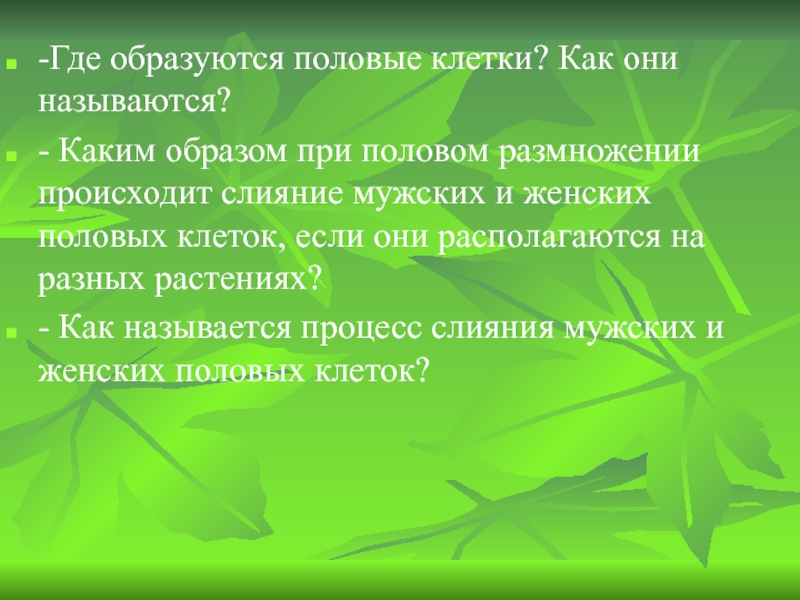 -Где образуются половые клетки? Как они называются?

- Каким образом при половом размножении происходит слияние мужских и женских половых клеток, если они располагаются на разных растениях?

- Как называется процесс слияния мужских и женских половых клеток?